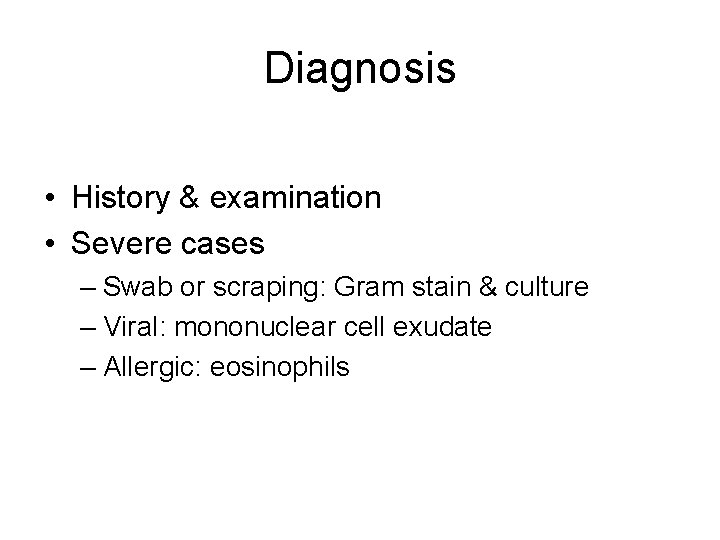 Diagnosis

• History & examination
• Severe cases
– Swab or scraping: Gram stain & culture
– Viral: mononuclear cell exudate
– Allergic: eosinophils